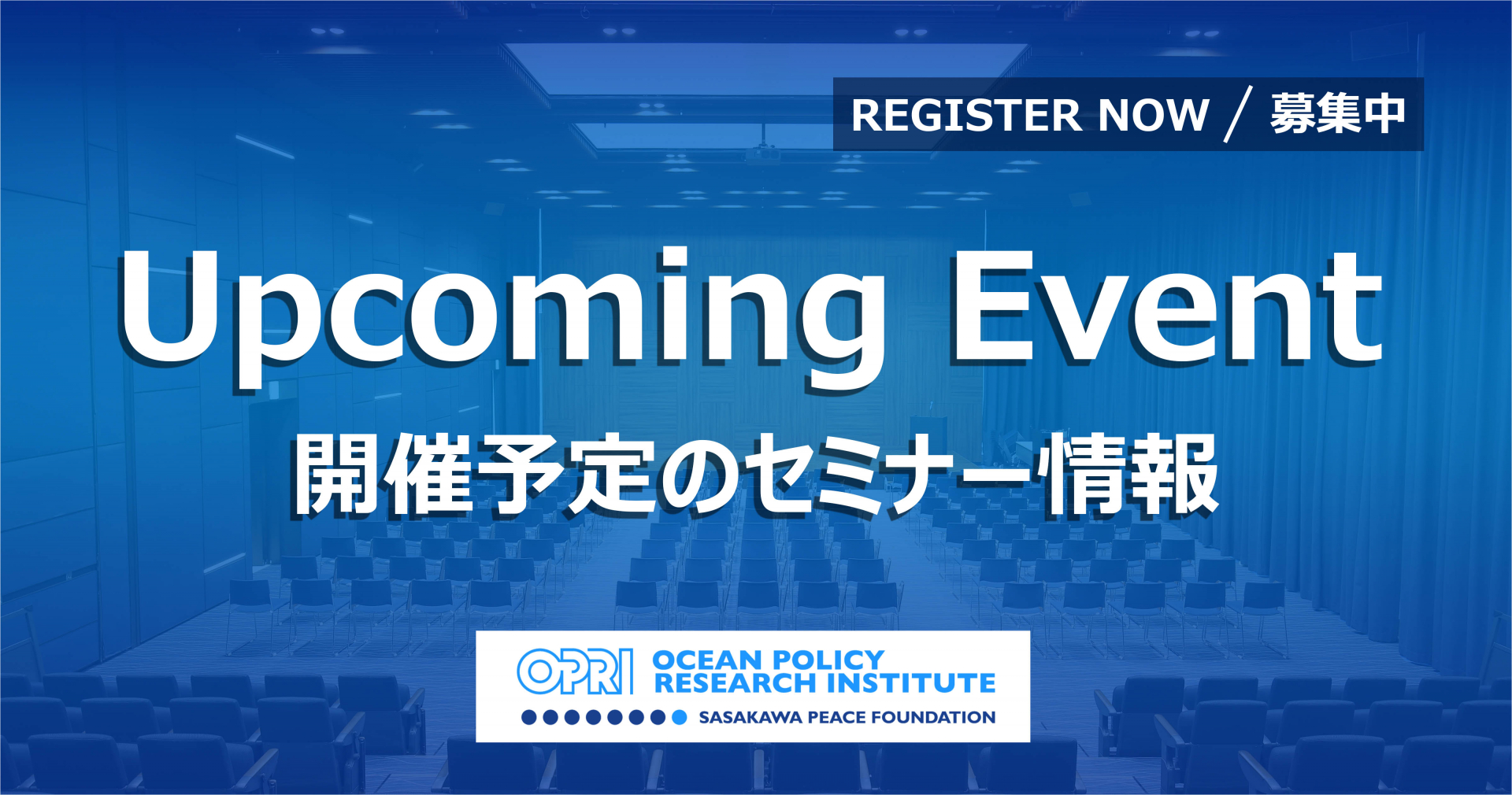 REGISTER NOW / 募集中

Upcoming Event

開催予定のセミナー情報

OPRI OCEAN POLICY RESEARCH INSTITUTE

SASAKAWA PEACE FOUNDATION